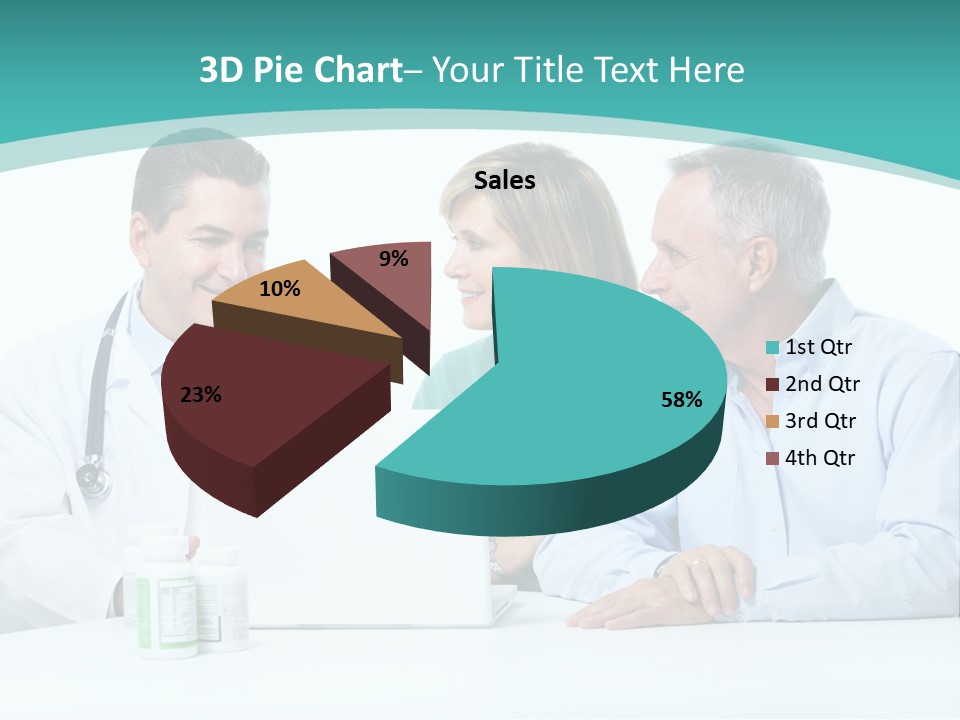 3D Pie Chart– Your Title Text Here

Sales

9%

10%

23%

58%

1st Qtr
2nd Qtr
3rd Qtr
4th Qtr